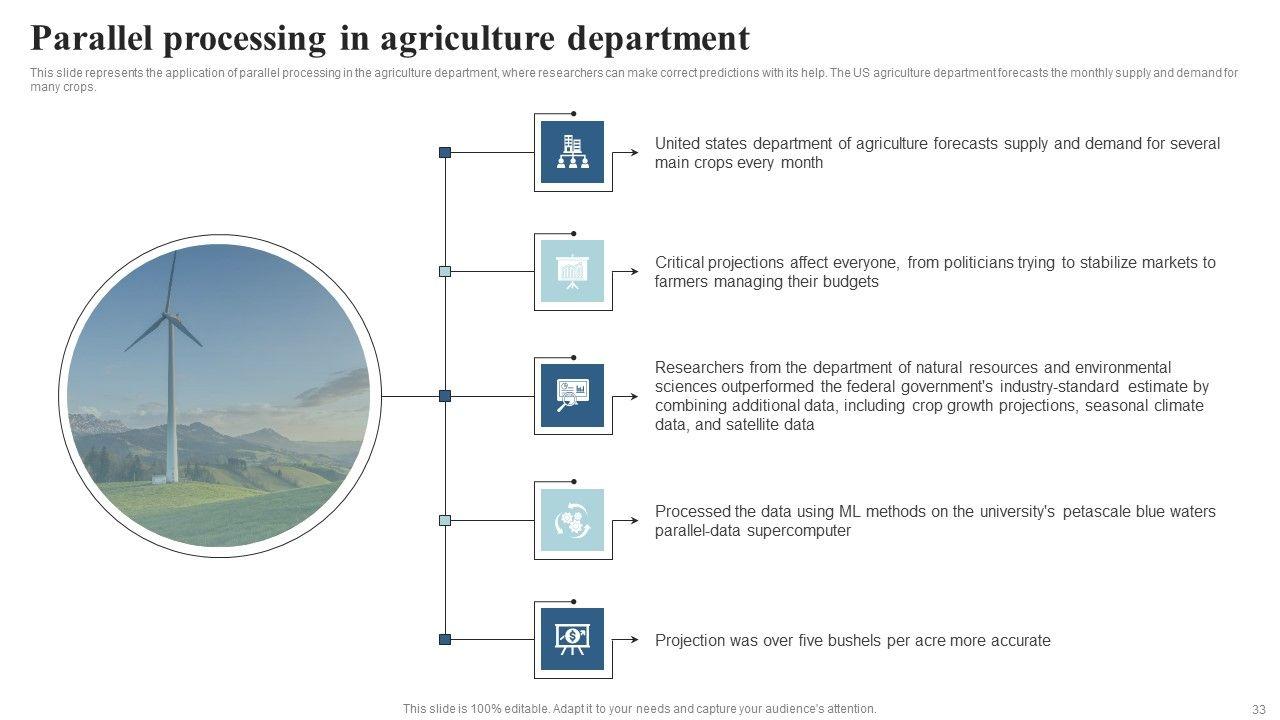 Parallel processing in agriculture department

This slide represents the application of parallel processing in the agriculture department, where researchers can make correct predictions with its help. The US agriculture department forecasts the monthly supply and demand for many crops.

United states department of agriculture forecasts supply and demand for several main crops every month

Critical projections affect everyone, from politicians trying to stabilize markets to farmers managing their budgets

Researchers from the department of natural resources and environmental sciences outperformed the federal government's industry-standard estimate by combining additional data, including crop growth projections, seasonal climate data, and satellite data

Processed the data using ML methods on the university's petascale blue waters parallel-data supercomputer

Projection was over five bushels per acre more accurate

This slide is 100% editable. Adapt it to your needs and capture your audience's attention.

33